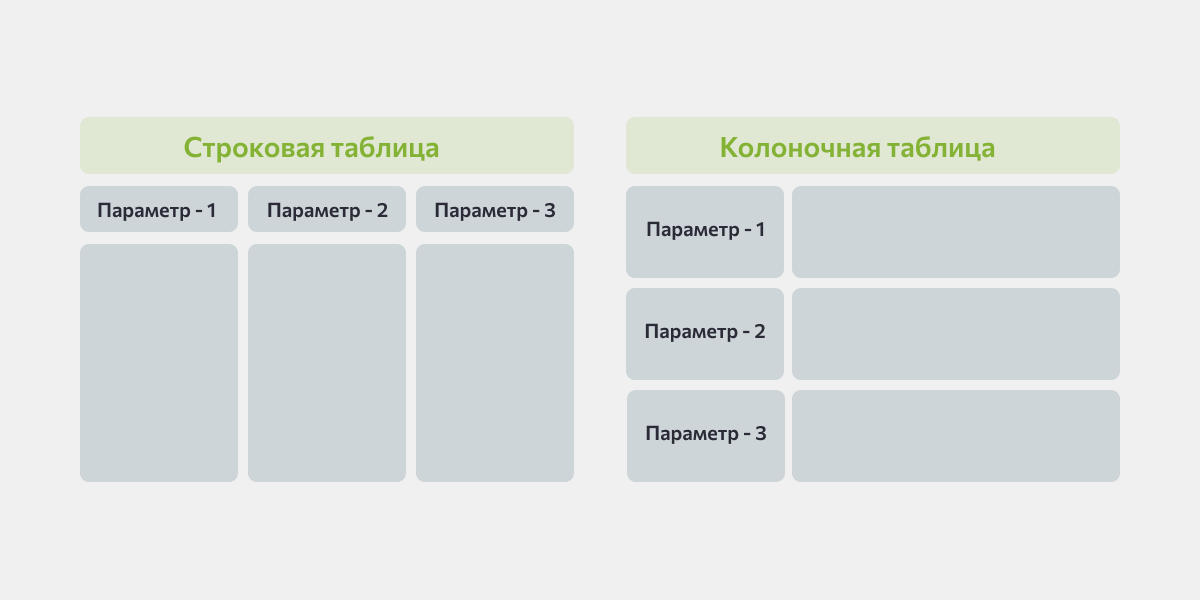 Строковая таблица

Параметр - 1
Параметр - 2
Параметр - 3

Колоночная таблица

Параметр - 1
Параметр - 2
Параметр - 3